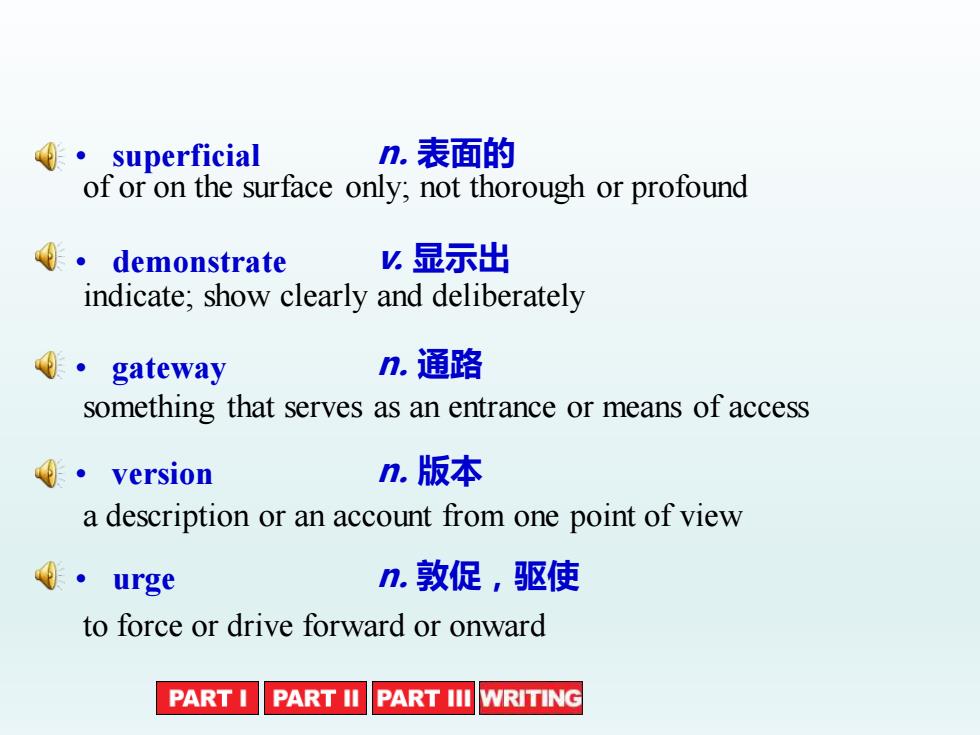 • superficial n. 表面的
of or on the surface only; not thorough or profound

• demonstrate v. 显示出
indicate; show clearly and deliberately

• gateway n. 通路
something that serves as an entrance or means of access

• version n. 版本
a description or an account from one point of view

• urge n. 敦促，驱使
to force or drive forward or onward

PART I PART II PART III WRITING